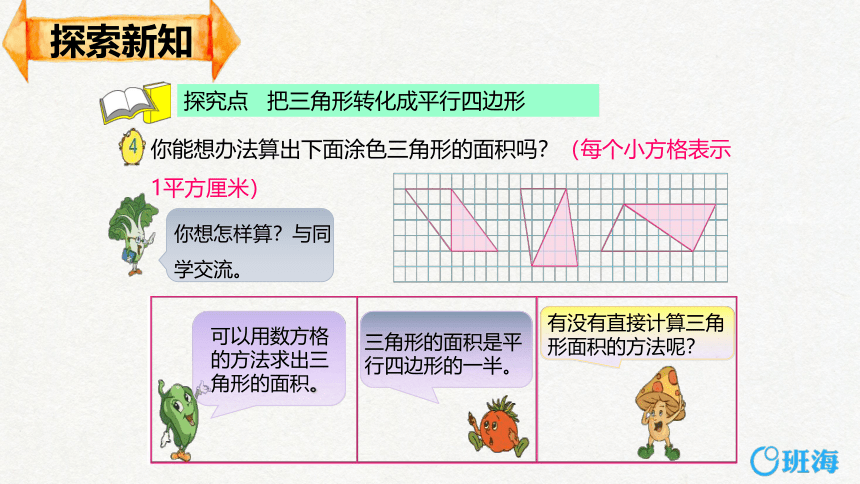 探索新知

探究点　把三角形转化成平行四边形

4 你能想办法算出下面涂色三角形的面积吗？（每个小方格表示1平方厘米）

你想怎样算？与同学交流。

可以用数方格的方法求出三角形的面积。

三角形的面积是平行四边形的一半。

有没有直接计算三角形面积的方法呢？

班海